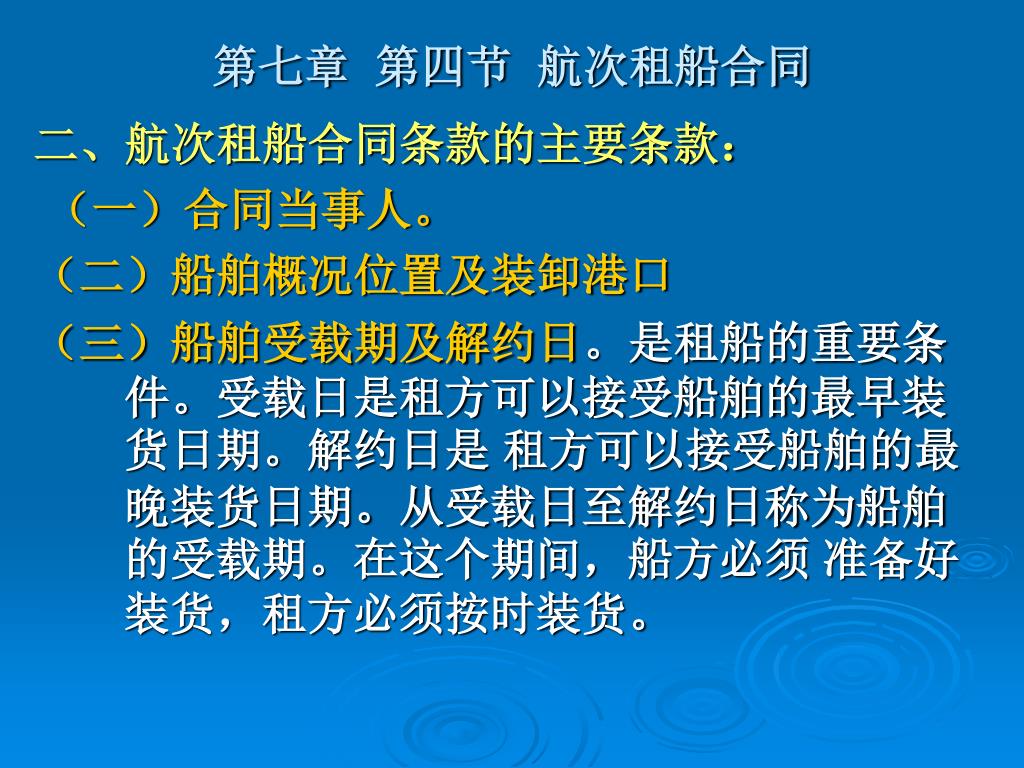 第七章 第四节 航次租船合同

二、航次租船合同条款的主要条款：

（一）合同当事人。

（二）船舶概况位置及装卸港口

（三）船舶受载期及解约日。是租船的重要条件。受载日是租方可以接受船舶的最早装货日期。解约日是 租方可以接受船舶的最晚装货日期。从受载日至解约日称为船舶的受载期。在这个期间，船方必须 准备好装货，租方必须按时装货。